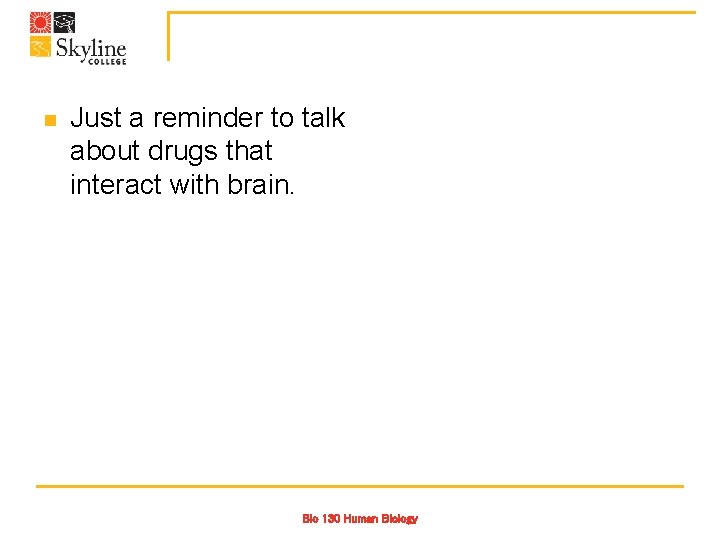 Skyline COLLEGE

Just a reminder to talk about drugs that interact with brain.

Bio 130 Human Biology